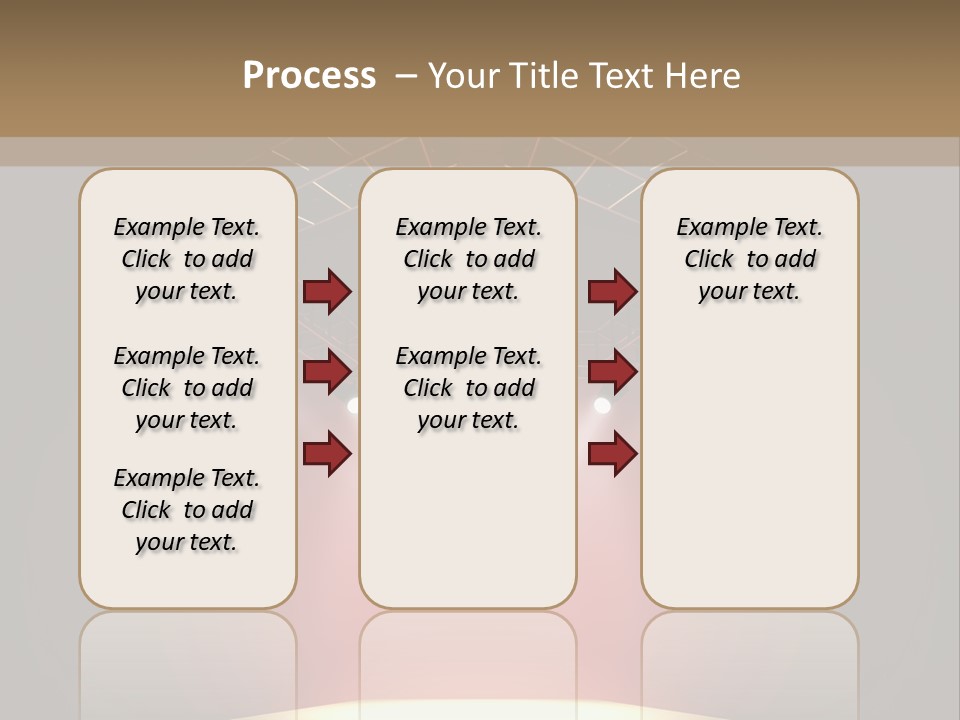 Process – Your Title Text Here

Example Text. Click to add your text.

Example Text. Click to add your text.

Example Text. Click to add your text.

Example Text. Click to add your text.

Example Text. Click to add your text.

Example Text. Click to add your text.